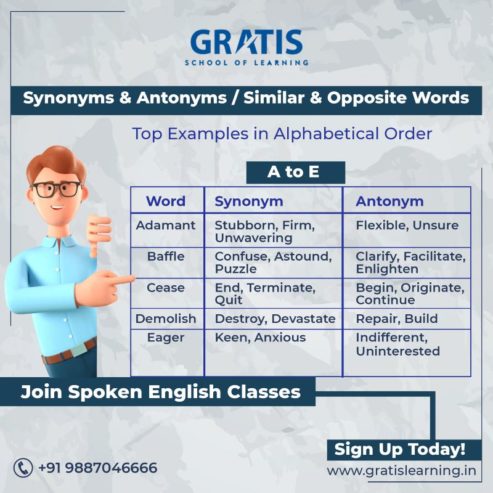 GRATIS
SCHOOL OF LEARNING

Synonyms & Antonyms / Similar & Opposite Words

Top Examples in Alphabetical Order

A to E

| Word | Synonym | Antonym |
|---|---|---|
| Adamant | Stubborn, Firm, Unwavering | Flexible, Unsure |
| Baffle | Confuse, Astound, Puzzle | Clarify, Facilitate, Enlighten |
| Cease | End, Terminate, Quit | Begin, Originate, Continue |
| Demolish | Destroy, Devastate | Repair, Build |
| Eager | Keen, Anxious | Indifferent, Uninterested |

Join Spoken English Classes

Sign Up Today!

+91 9887046666

www.gratislearning.in